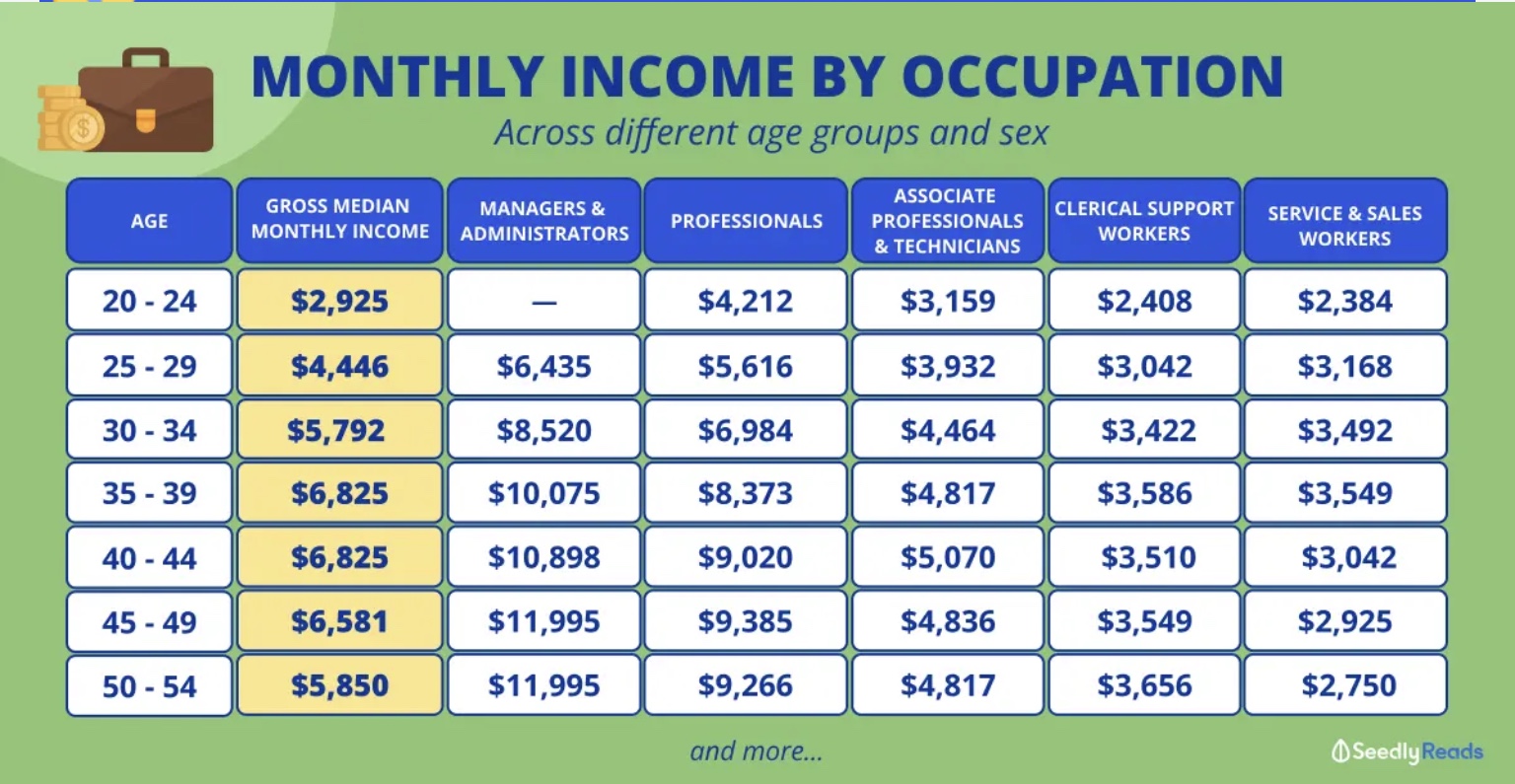 MONTHLY INCOME BY OCCUPATION

Across different age groups and sex

| AGE | GROSS MEDIAN MONTHLY INCOME | MANAGERS & ADMINISTRATORS | PROFESSIONALS | ASSOCIATE PROFESSIONALS & TECHNICIANS | CLERICAL SUPPORT WORKERS | SERVICE & SALES WORKERS |
|---|---|---|---|---|---|---|
| 20 - 24 | \$2,925 | — | \$4,212 | \$3,159 | \$2,408 | \$2,384 |
| 25 - 29 | \$4,446 | \$6,435 | \$5,616 | \$3,932 | \$3,042 | \$3,168 |
| 30 - 34 | \$5,792 | \$8,520 | \$6,984 | \$4,464 | \$3,422 | \$3,492 |
| 35 - 39 | \$6,825 | \$10,075 | \$8,373 | \$4,817 | \$3,586 | \$3,549 |
| 40 - 44 | \$6,825 | \$10,898 | \$9,020 | \$5,070 | \$3,510 | \$3,042 |
| 45 - 49 | \$6,581 | \$11,995 | \$9,385 | \$4,836 | \$3,549 | \$2,925 |
| 50 - 54 | \$5,850 | \$11,995 | \$9,266 | \$4,817 | \$3,656 | \$2,750 |

and more...

SeedlyReads